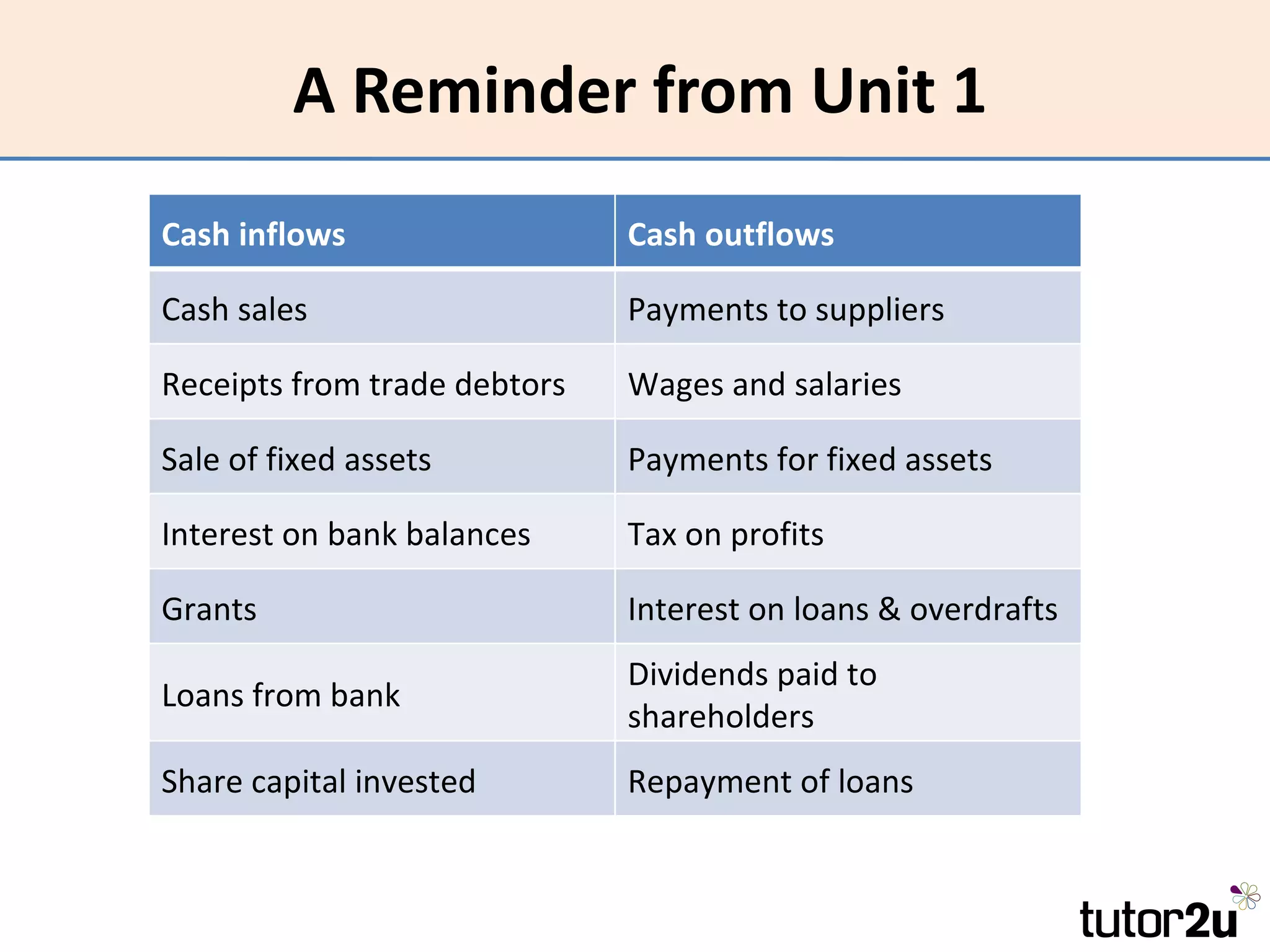 A Reminder from Unit 1

| Cash inflows | Cash outflows |
|---|---|
| Cash sales | Payments to suppliers |
| Receipts from trade debtors | Wages and salaries |
| Sale of fixed assets | Payments for fixed assets |
| Interest on bank balances | Tax on profits |
| Grants | Interest on loans & overdrafts |
| Loans from bank | Dividends paid to shareholders |
| Share capital invested | Repayment of loans |

tutor2u